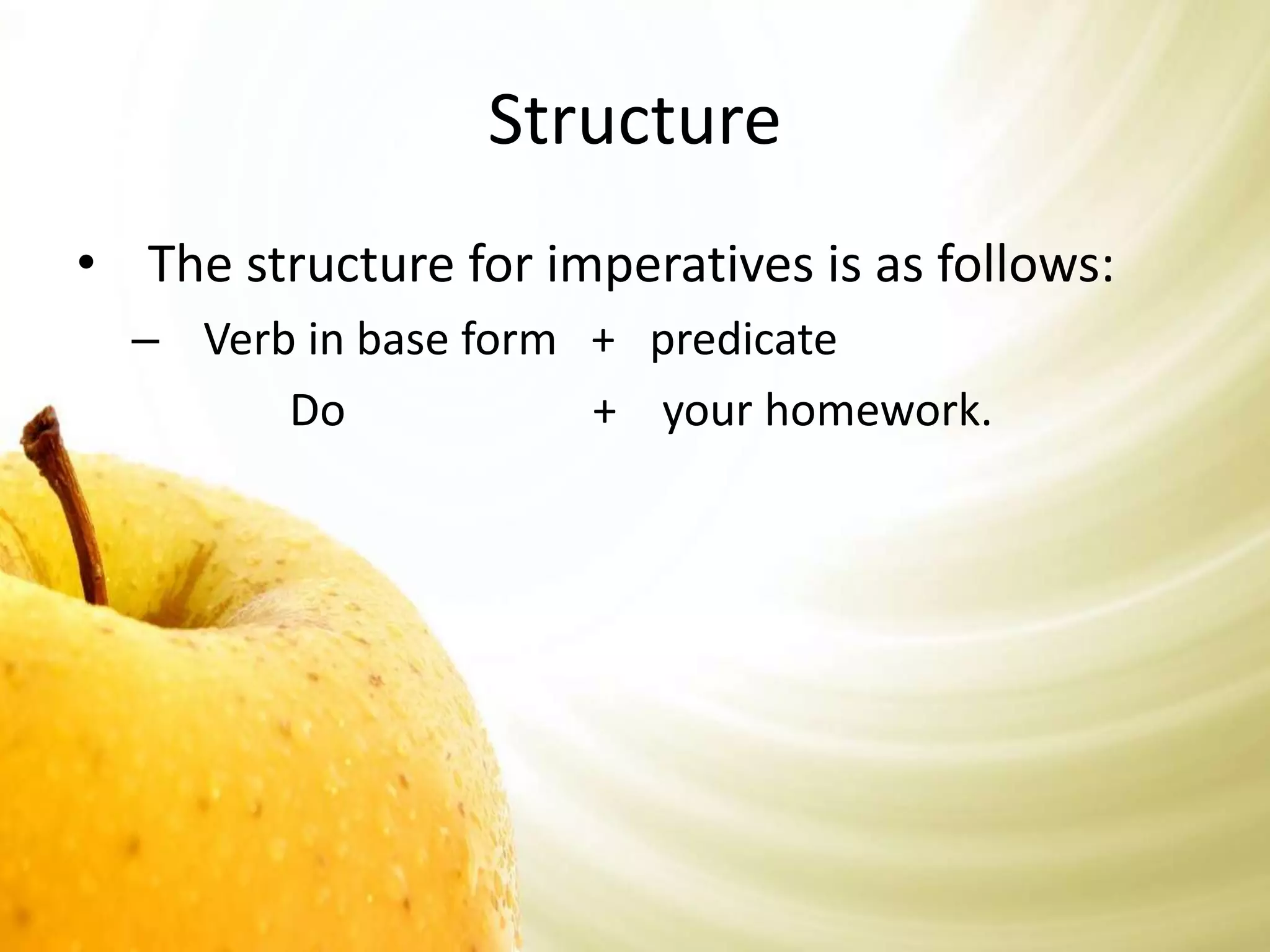 Structure

• The structure for imperatives is as follows:
– Verb in base form + predicate
Do + your homework.